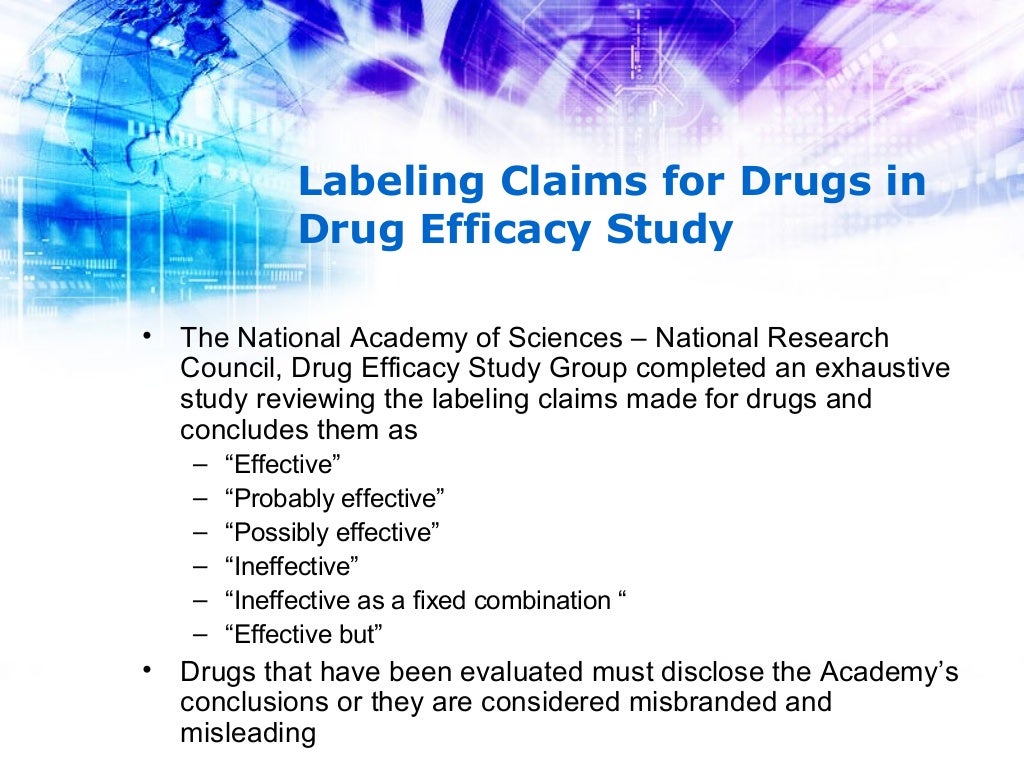 Labeling Claims for Drugs in Drug Efficacy Study

• The National Academy of Sciences – National Research Council, Drug Efficacy Study Group completed an exhaustive study reviewing the labeling claims made for drugs and concludes them as
 – “Effective”
 – “Probably effective”
 – “Possibly effective”
 – “Ineffective”
 – “Ineffective as a fixed combination “
 – “Effective but”
• Drugs that have been evaluated must disclose the Academy’s conclusions or they are considered misbranded and misleading